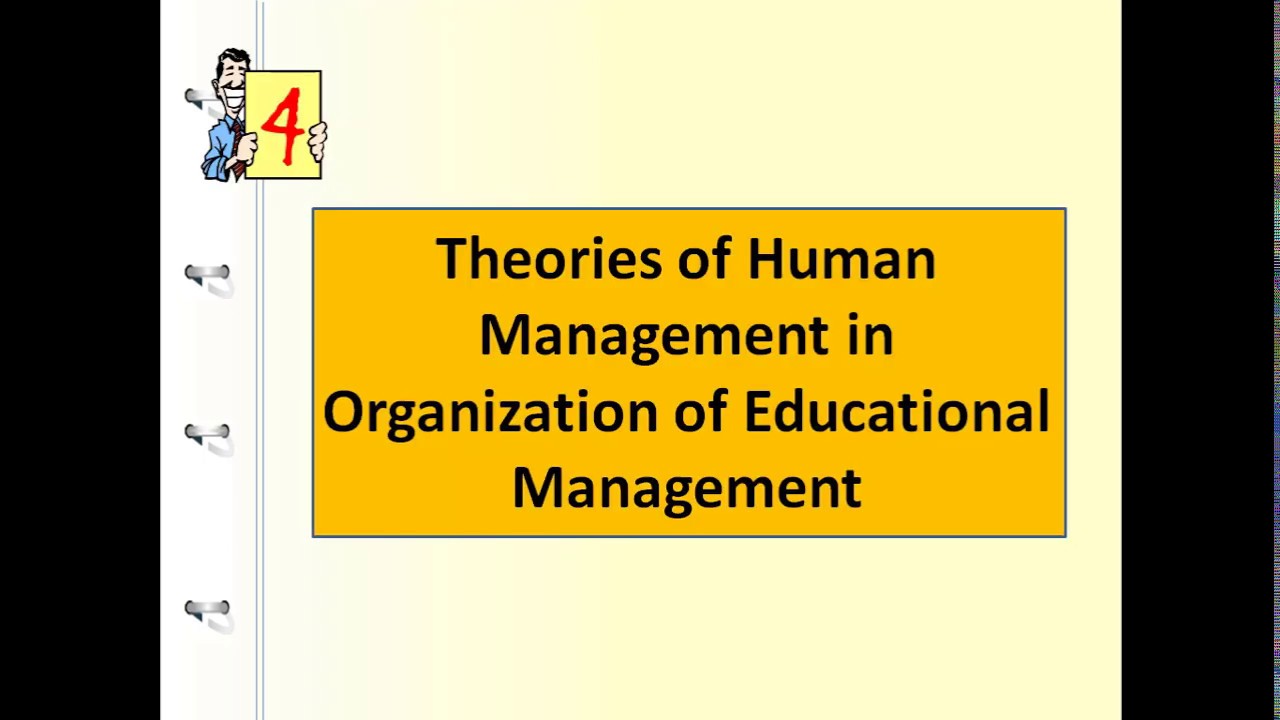 4

Theories of Human Management in Organization of Educational Management